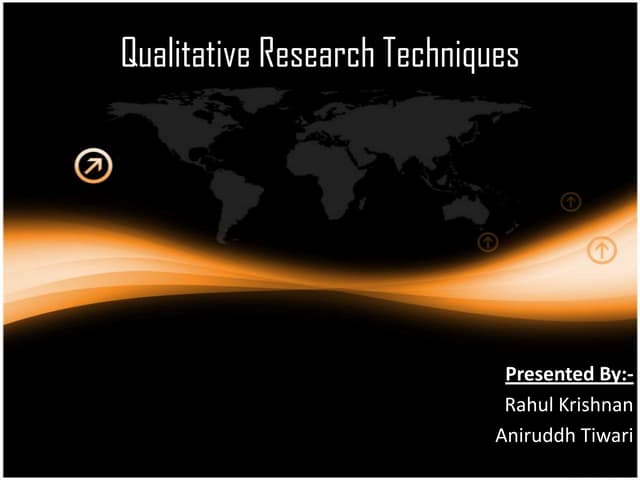 Qualitative Research Techniques

Presented By:-
Rahul Krishnan
Aniruddh Tiwari